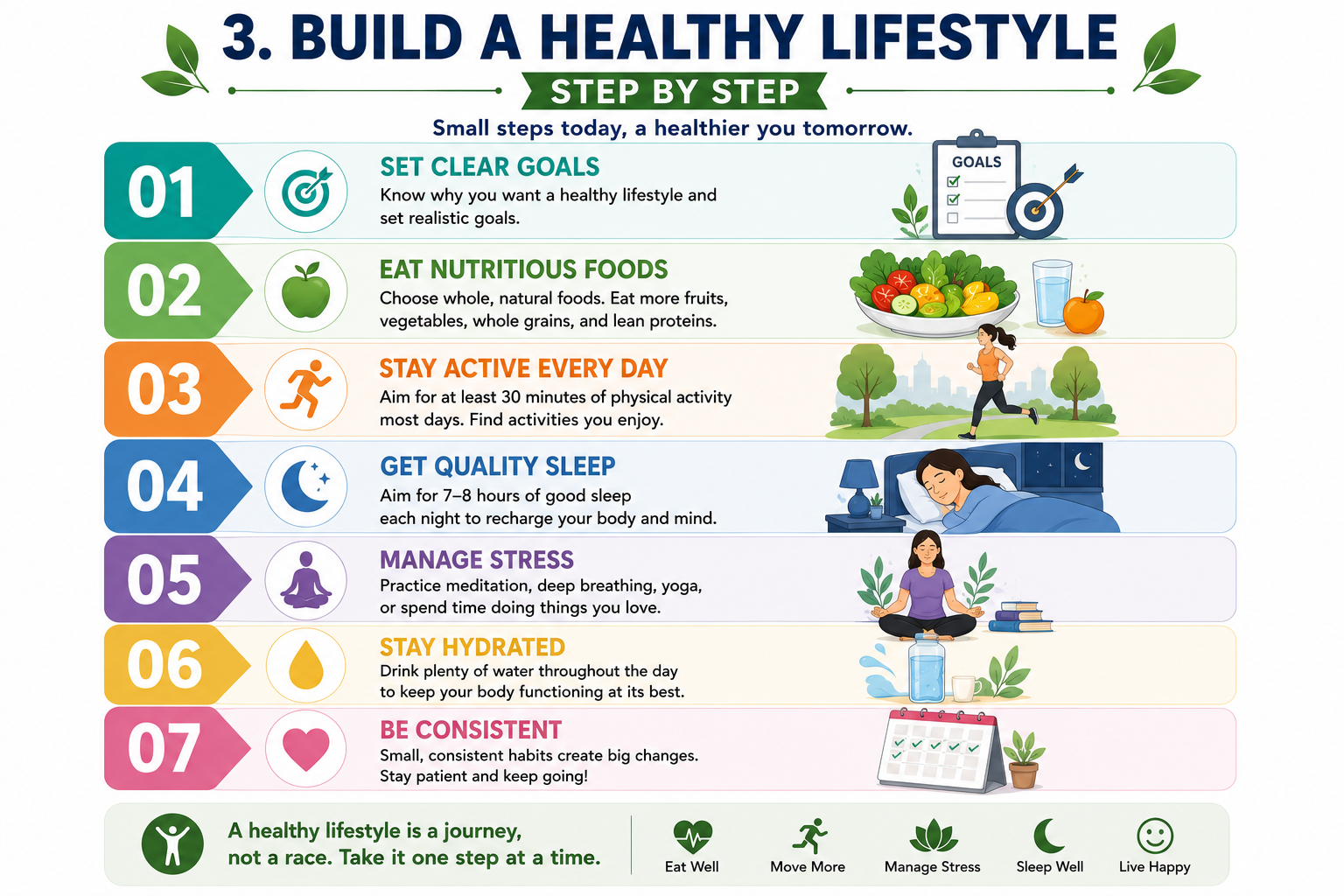 3. BUILD A HEALTHY LIFESTYLE

STEP BY STEP

Small steps today, a healthier you tomorrow.

01

SET CLEAR GOALS
Know why you want a healthy lifestyle and set realistic goals.

GOALS

02

EAT NUTRITIOUS FOODS
Choose whole, natural foods. Eat more fruits, vegetables, whole grains, and lean proteins.

03

STAY ACTIVE EVERY DAY
Aim for at least 30 minutes of physical activity most days. Find activities you enjoy.

04

GET QUALITY SLEEP
Aim for 7–8 hours of good sleep each night to recharge your body and mind.

05

MANAGE STRESS
Practice meditation, deep breathing, yoga, or spend time doing things you love.

06

STAY HYDRATED
Drink plenty of water throughout the day to keep your body functioning at its best.

07

BE CONSISTENT
Small, consistent habits create big changes. Stay patient and keep going!

A healthy lifestyle is a journey, not a race. Take it one step at a time.

Eat Well Move More Manage Stress Sleep Well Live Happy